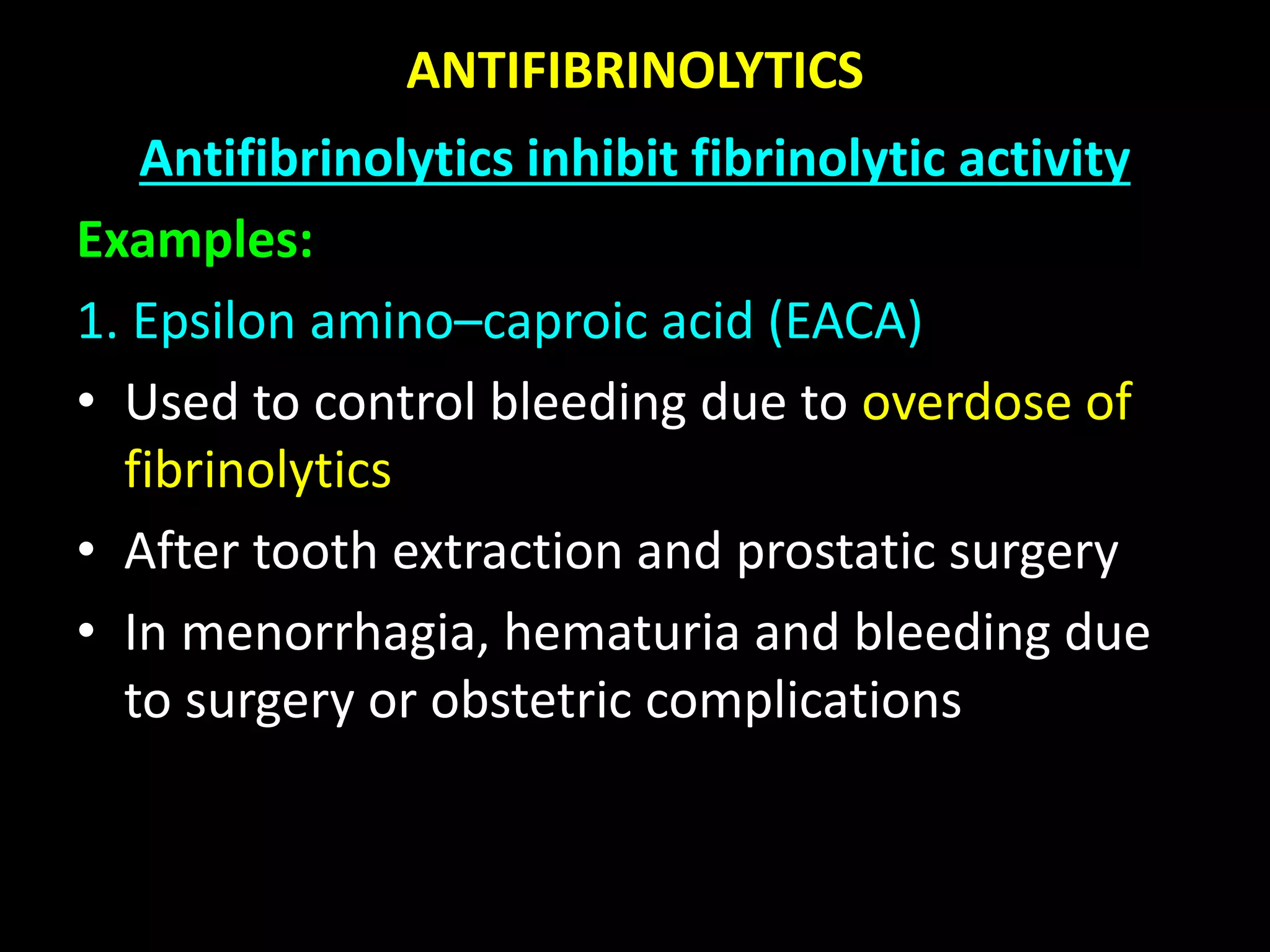 ANTIFIBRINOLYTICS

Antifibrinolytics inhibit fibrinolytic activity

Examples:

1. Epsilon amino–caproic acid (EACA)

• Used to control bleeding due to overdose of fibrinolytics
• After tooth extraction and prostatic surgery
• In menorrhagia, hematuria and bleeding due to surgery or obstetric complications